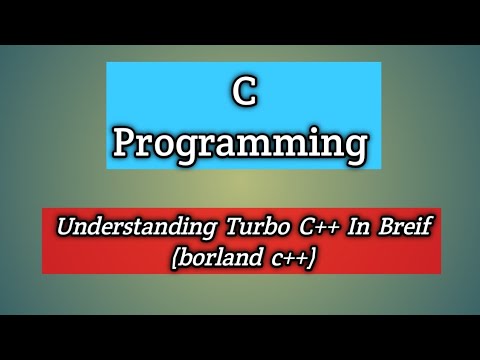 C
Programming

Understanding Turbo C++ In Breif
(borland c++)